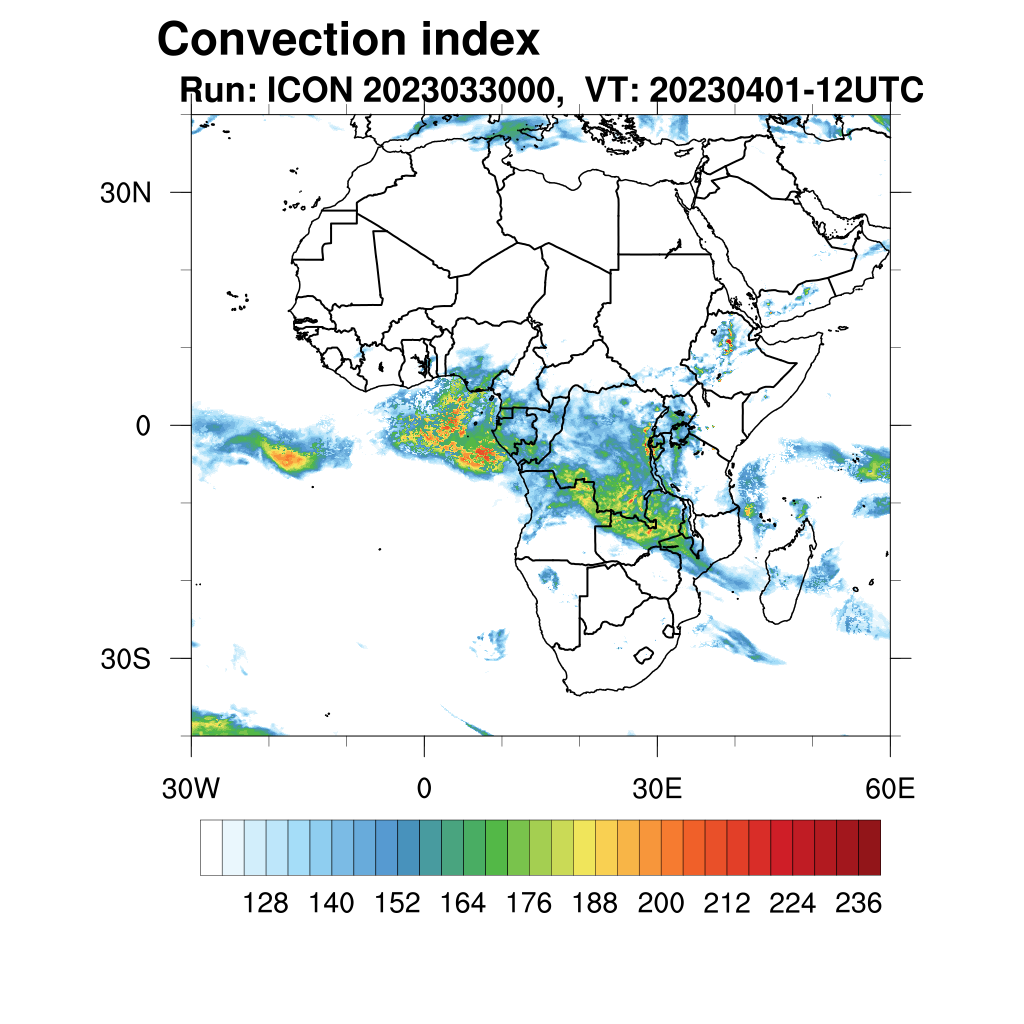 Convection index
Run: ICON 2023033000, VT: 20230401-12UTC

30N
0
30S

30W
0
30E
60E

128 140 152 164 176 188 200 212 224 236